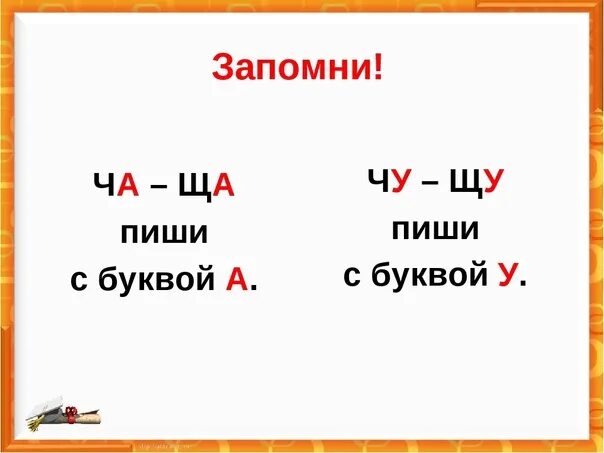 Запомни!

ЧА – ЩА
пиши
с буквой А.

ЧУ – ЩУ
пиши
с буквой У.